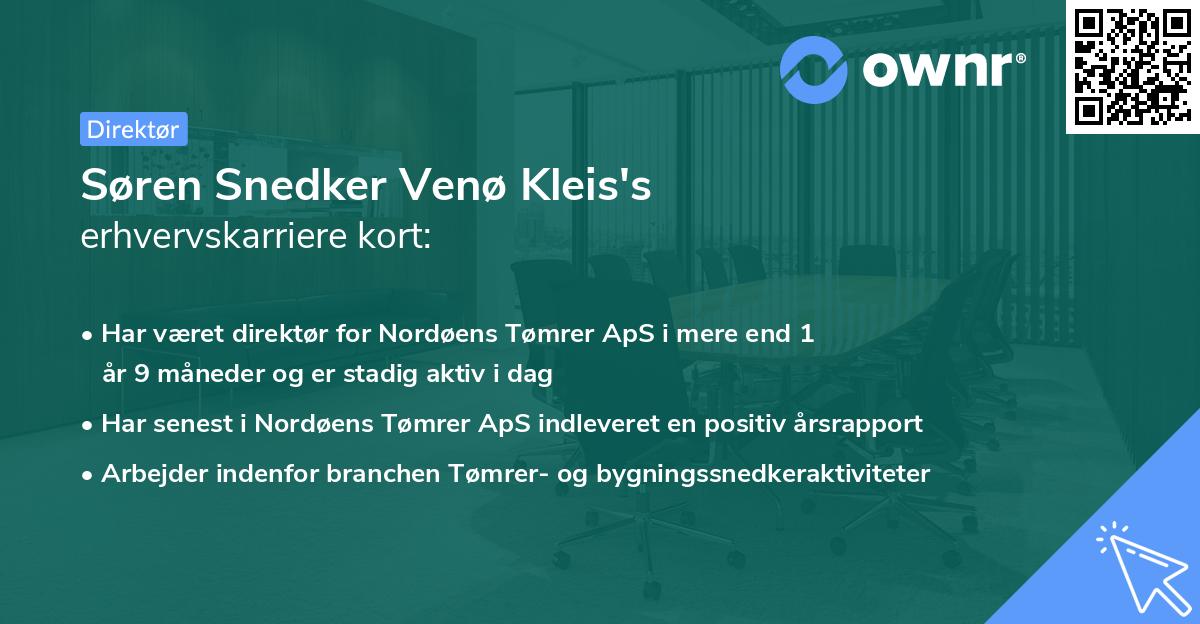 ownr®

Direktør

Søren Snedker Venø Kleis's erhvervskarriere kort:

• Har været direktør for Nordøens Tømrer ApS i mere end 1 år 9 måneder og er stadig aktiv i dag

• Har senest i Nordøens Tømrer ApS indleveret en positiv årsrapport

• Arbejder indenfor branchen Tømrer- og bygningssnedkeraktiviteter